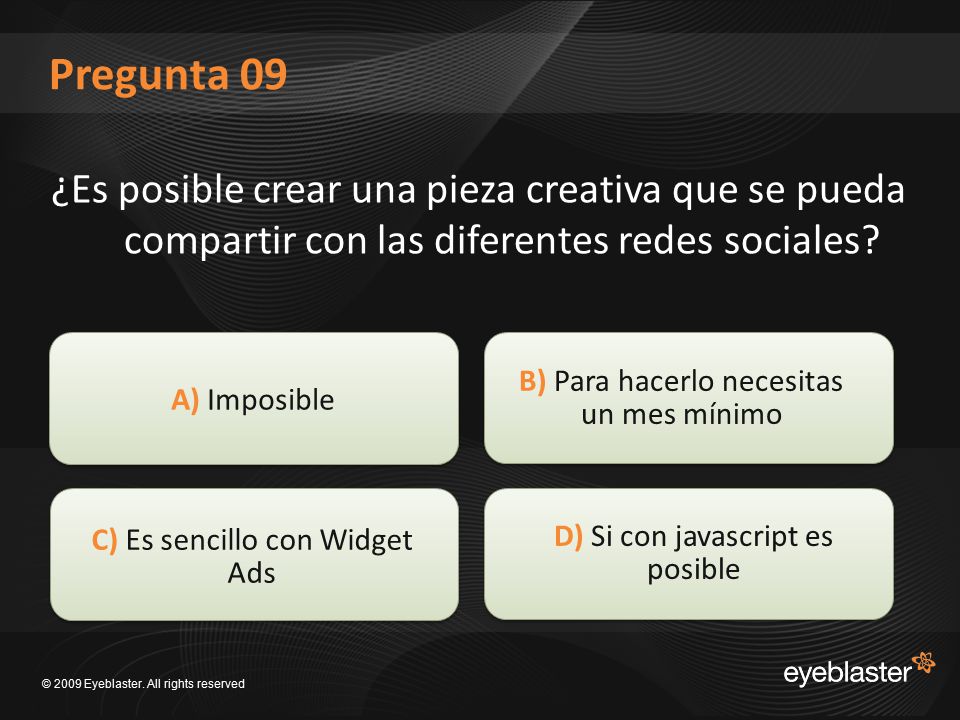 Pregunta 09

¿Es posible crear una pieza creativa que se pueda compartir con las diferentes redes sociales?

A) Imposible

B) Para hacerlo necesitas un mes mínimo

C) Es sencillo con Widget Ads

D) Si con javascript es posible

© 2009 Eyeblaster. All rights reserved

eyeblaster